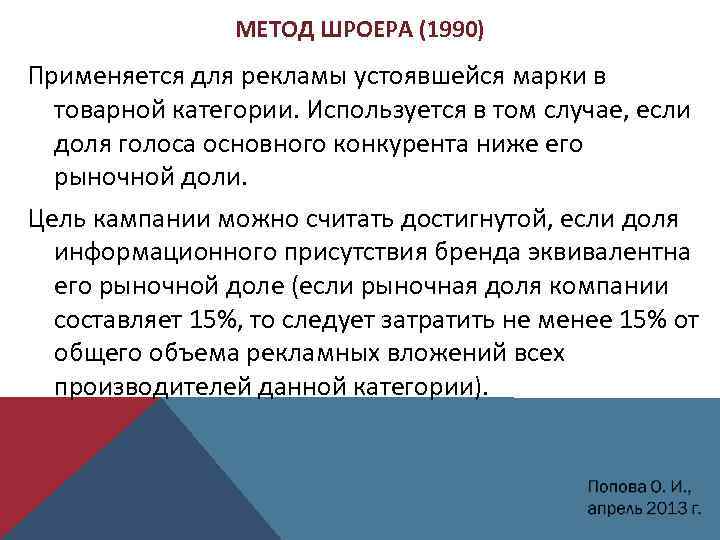 МЕТОД ШРОЕРА (1990)

Применяется для рекламы устоявшейся марки в товарной категории. Используется в том случае, если доля голоса основного конкурента ниже его рыночной доли.

Цель кампании можно считать достигнутой, если доля информационного присутствия бренда эквивалентна его рыночной доле (если рыночная доля компании составляет 15%, то следует затратить не менее 15% от общего объема рекламных вложений всех производителей данной категории).

Попова О. И., апрель 2013 г.